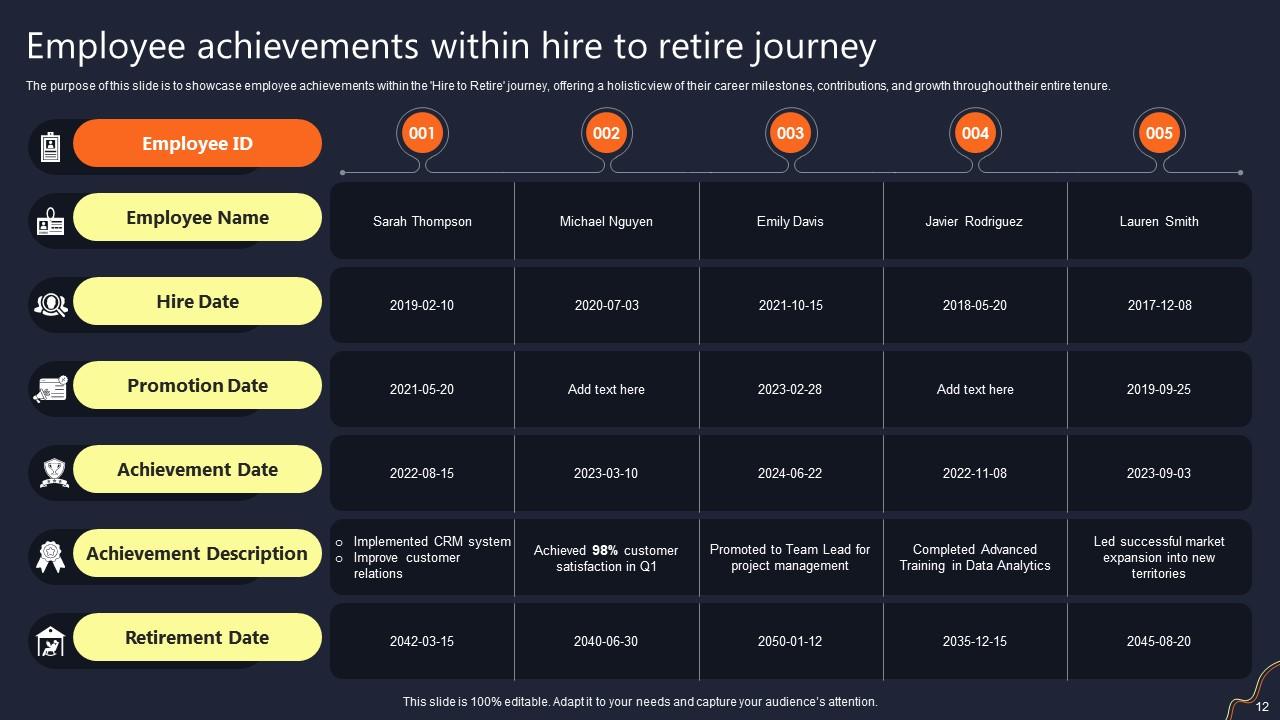 Employee achievements within hire to retire journey

The purpose of this slide is to showcase employee achievements within the 'Hire to Retire' journey, offering a holistic view of their career milestones, contributions, and growth throughout their entire tenure.

| Employee ID | 001 | 002 | 003 | 004 | 005 |
|---|---|---|---|---|---|
| Employee Name | Sarah Thompson | Michael Nguyen | Emily Davis | Javier Rodriguez | Lauren Smith |
| Hire Date | 2019-02-10 | 2020-07-03 | 2021-10-15 | 2018-05-20 | 2017-12-08 |
| Promotion Date | 2021-05-20 | Add text here | 2023-02-28 | Add text here | 2019-09-25 |
| Achievement Date | 2022-08-15 | 2023-03-10 | 2024-06-22 | 2022-11-08 | 2023-09-03 |
| Achievement Description | ○ Implemented CRM system ○ Improve customer relations | Achieved 98% customer satisfaction in Q1 | Promoted to Team Lead for project management | Completed Advanced Training in Data Analytics | Led successful market expansion into new territories |
| Retirement Date | 2042-03-15 | 2040-06-30 | 2050-01-12 | 2035-12-15 | 2045-08-20 |

This slide is 100% editable. Adapt it to your needs and capture your audience's attention.

12